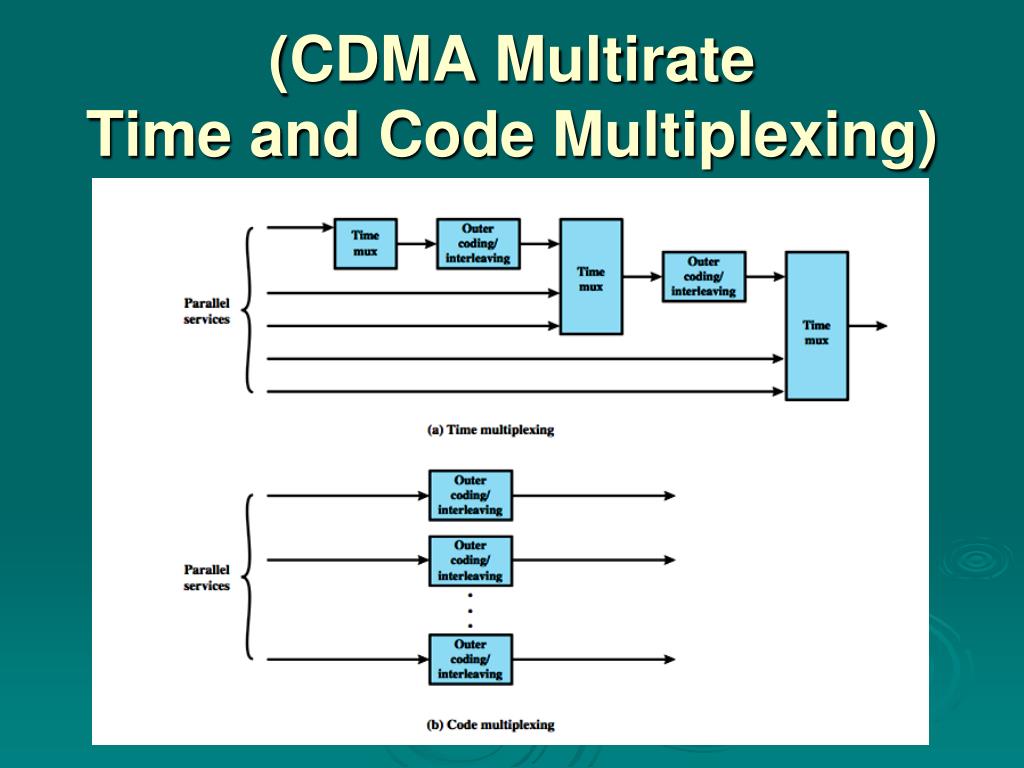 (CDMA Multirate Time and Code Multiplexing)

Parallel services

Time mux

Outer coding/ interleaving

Time mux

Outer coding/ interleaving

Time mux

(a) Time multiplexing

Parallel services

Outer coding/ interleaving

Outer coding/ interleaving

Outer coding/ interleaving

(b) Code multiplexing